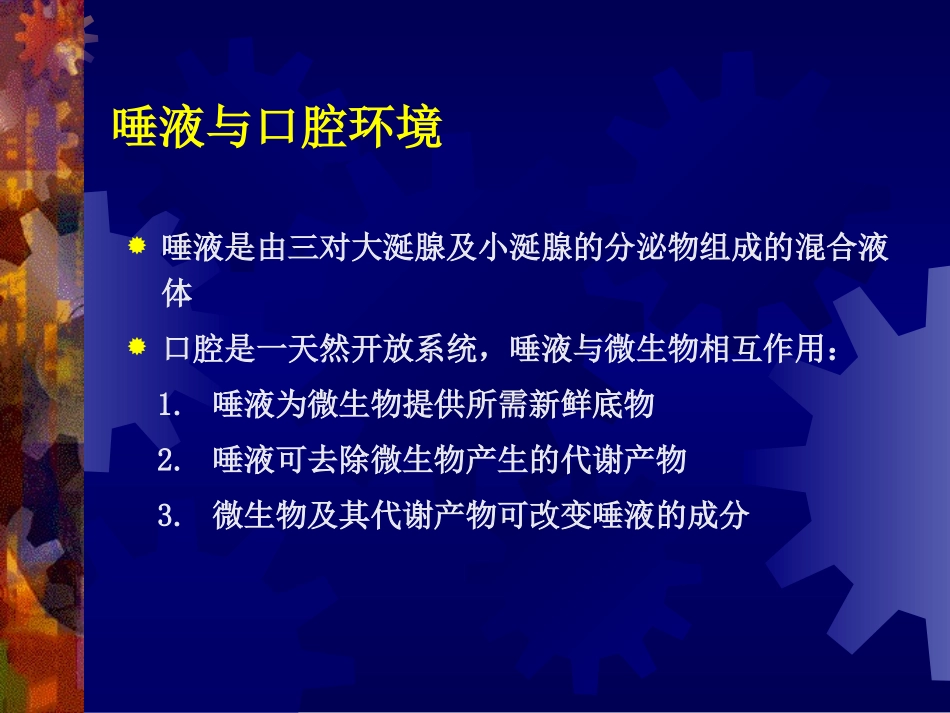 唾液与口腔环境

唾液是由三对大涎腺及小涎腺的分泌物组成的混合液体

口腔是一天然开放系统，唾液与微生物相互作用：

1. 唾液为微生物提供所需新鲜底物

2. 唾液可去除微生物产生的代谢产物

3. 微生物及其代谢产物可改变唾液的成分